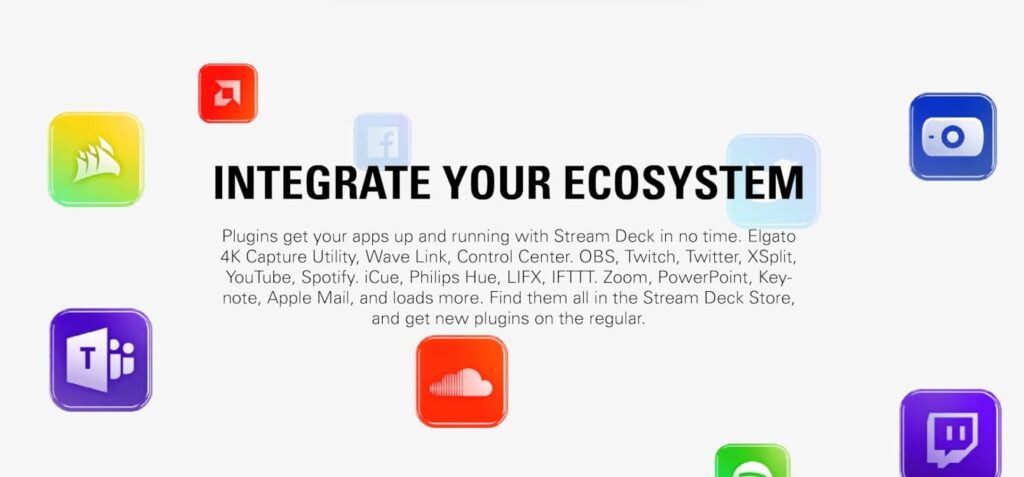 INTEGRATE YOUR ECOSYSTEM

Plugins get your apps up and running with Stream Deck in no time. Elgato 4K Capture Utility, Wave Link, Control Center. OBS, Twitch, Twitter, XSplit, YouTube, Spotify. iCue, Philips Hue, LIFX, IFTTT. Zoom, PowerPoint, Keynote, Apple Mail, and loads more. Find them all in the Stream Deck Store, and get new plugins on the regular.